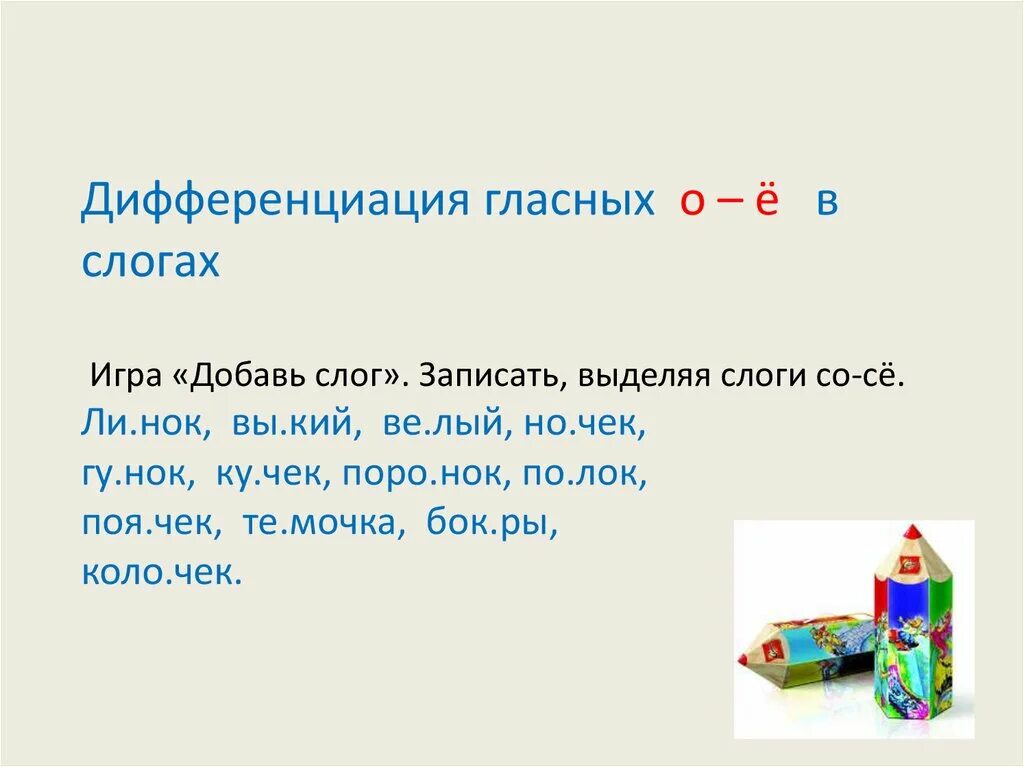 Дифференциация гласных о – ё в слогах

Игра «Добавь слог». Записать, выделяя слоги со-сё.
Ли.нок, вы.кий, ве.лый, но.чек, гу.нок, ку.чек, поро.нок, по.лок, поя.чек, те.мочка, бок.ры, коло.чек.